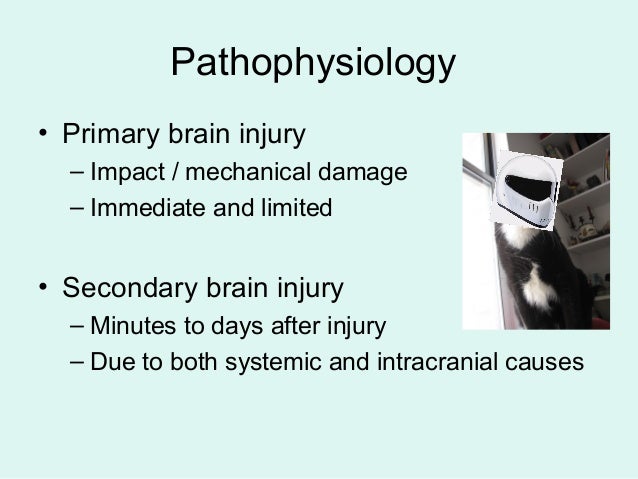 Pathophysiology

• Primary brain injury
– Impact / mechanical damage
– Immediate and limited

• Secondary brain injury
– Minutes to days after injury
– Due to both systemic and intracranial causes